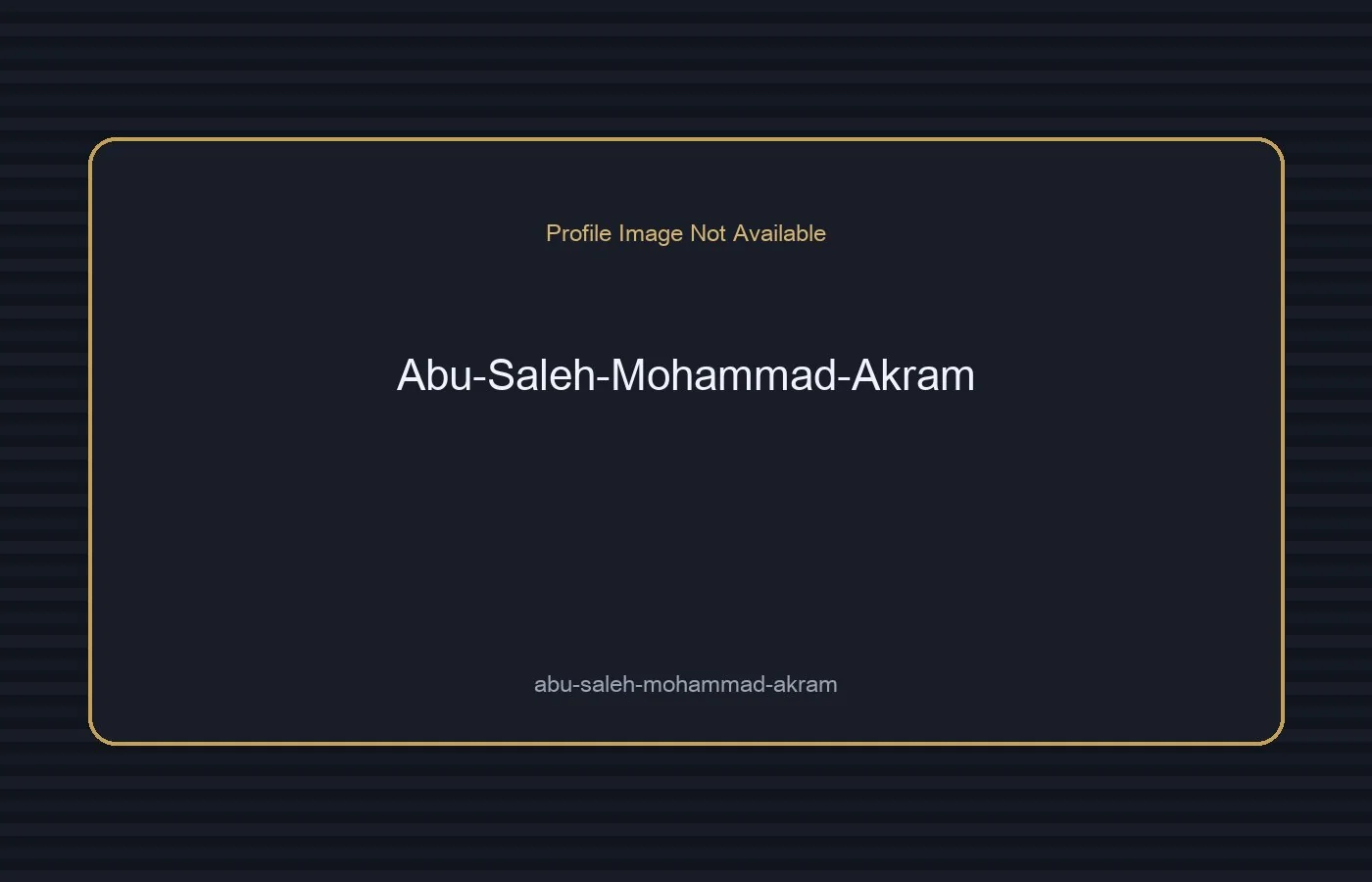 Profile Image Not Available

Abu-Saleh-Mohammad-Akram

abu-saleh-mohammad-akram